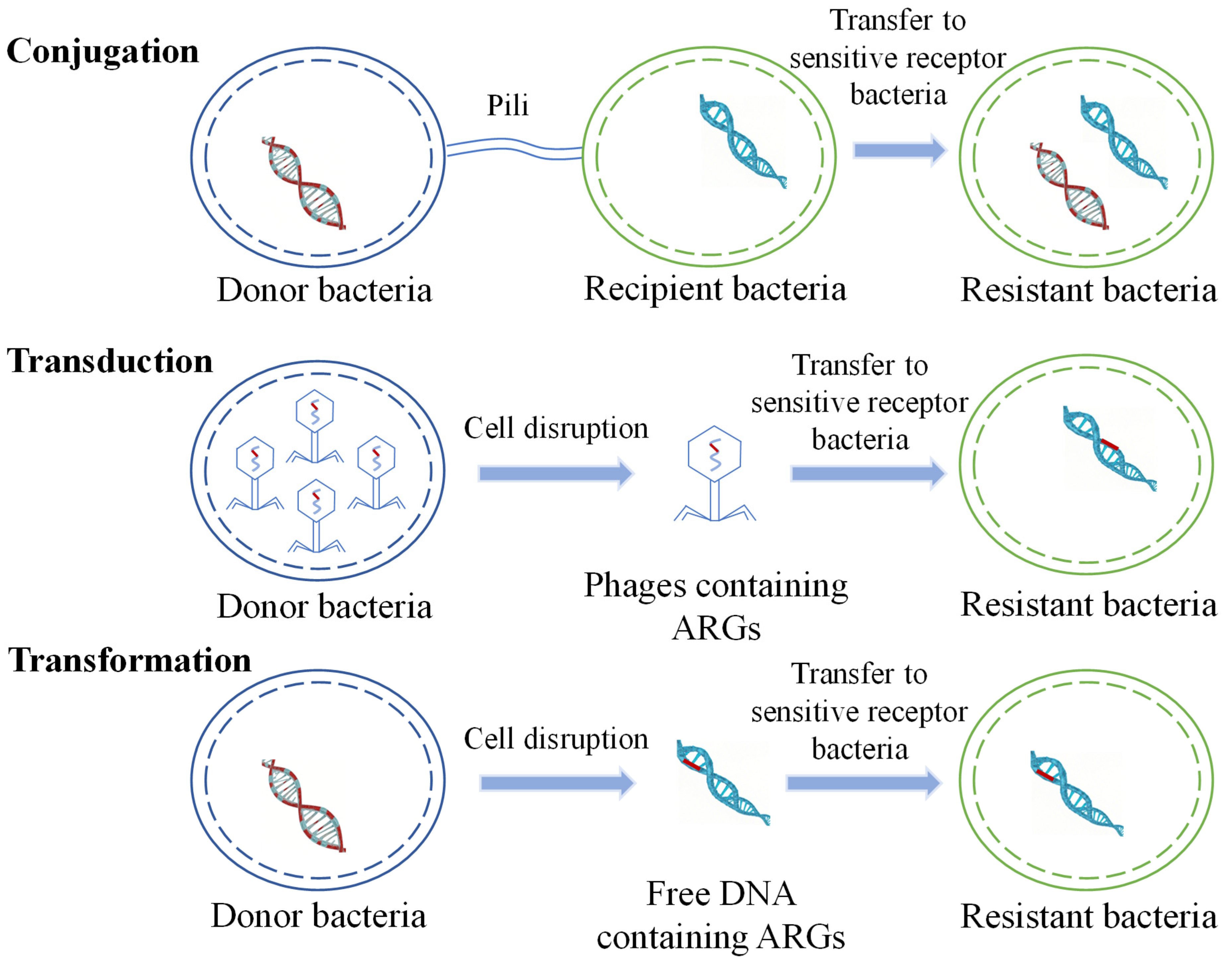 Conjugation

Pili

Transfer to sensitive receptor bacteria

Donor bacteria

Recipient bacteria

Resistant bacteria

Transduction

Cell disruption

Transfer to sensitive receptor bacteria

Donor bacteria

Phages containing ARGs

Resistant bacteria

Transformation

Cell disruption

Transfer to sensitive receptor bacteria

Donor bacteria

Free DNA containing ARGs

Resistant bacteria